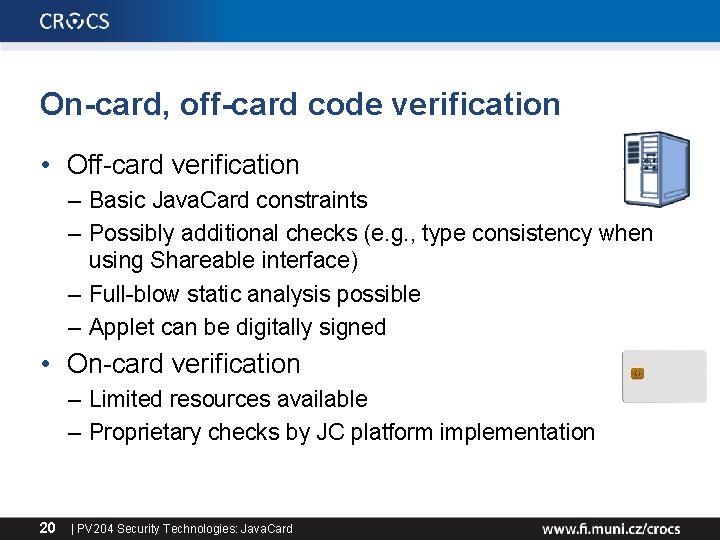 CROCS

On-card, off-card code verification

• Off-card verification
– Basic JavaCard constraints
– Possibly additional checks (e.g., type consistency when using Shareable interface)
– Full-blow static analysis possible
– Applet can be digitally signed
• On-card verification
– Limited resources available
– Proprietary checks by JC platform implementation

20 | PV204 Security Technologies: JavaCard www.fi.muni.cz/crocs